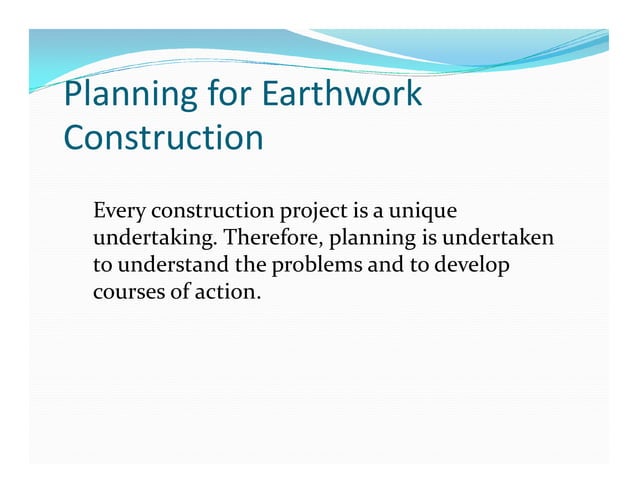 Planning for Earthwork Construction

Every construction project is a unique undertaking. Therefore, planning is undertaken to understand the problems and to develop courses of action.